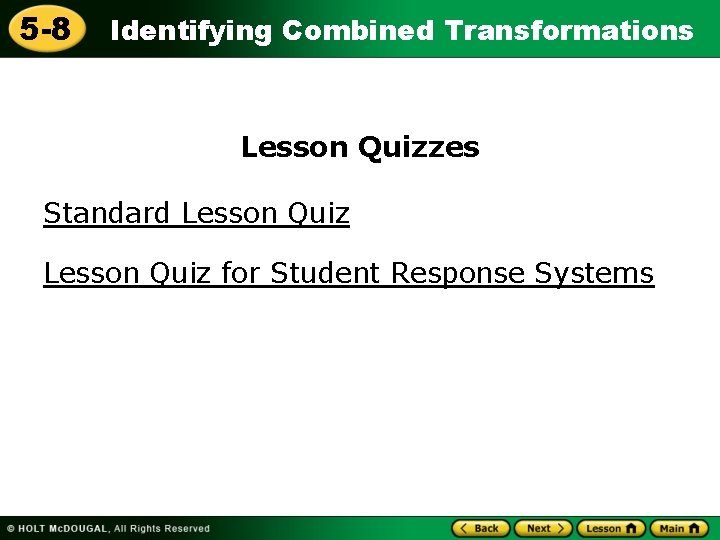 5-8 Identifying Combined Transformations

Lesson Quizzes

Standard Lesson Quiz

Lesson Quiz for Student Response Systems

© HOLT McDOUGAL, All Rights Reserved

Back Next Lesson Main